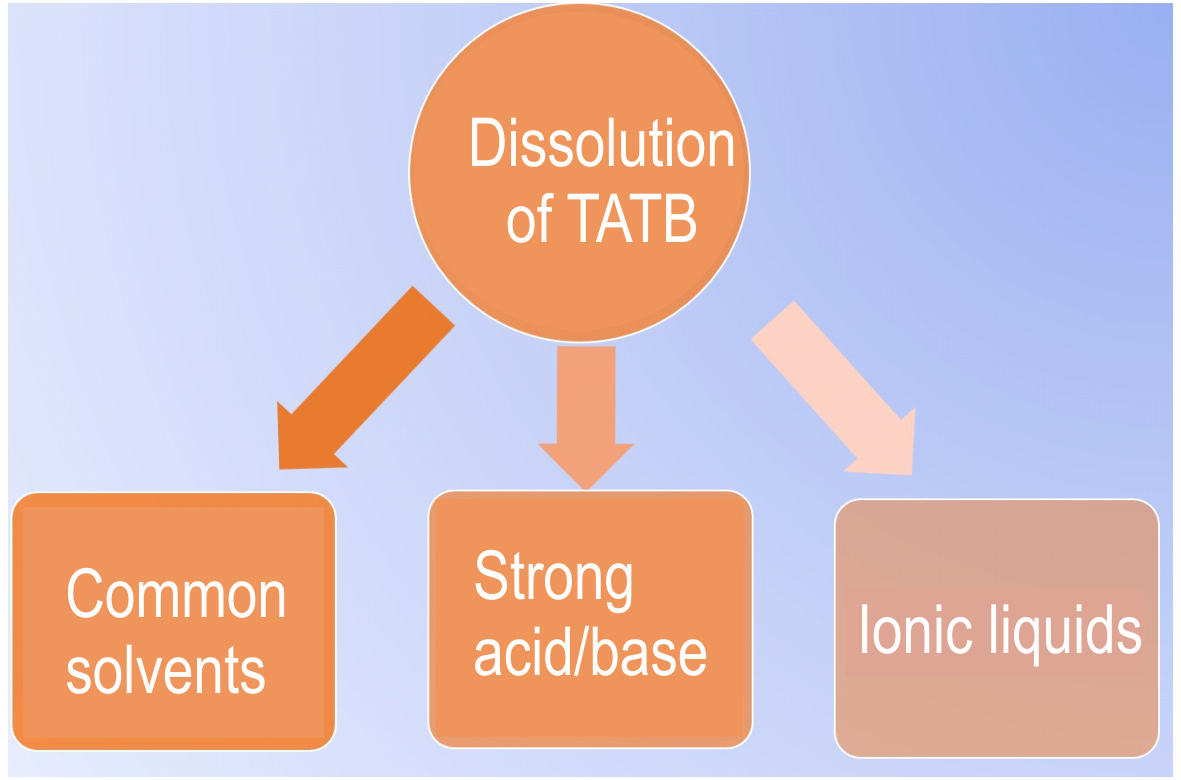 Dissolution of TATB

Common solvents

Strong acid/base

Ionic liquids